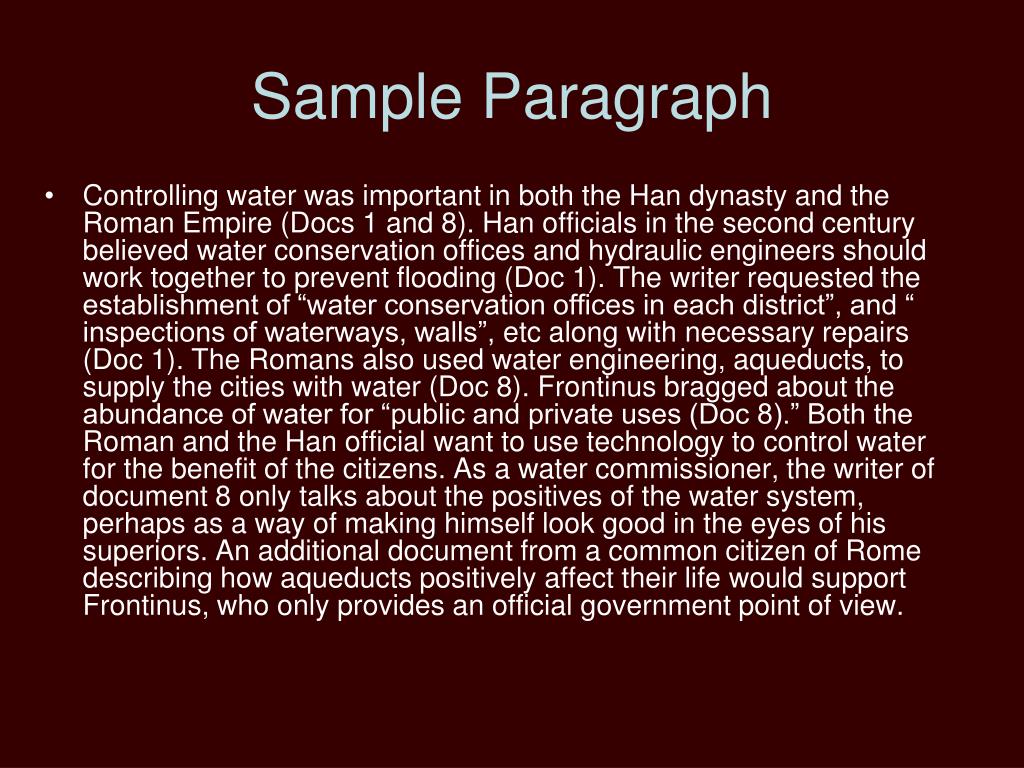 Sample Paragraph

• Controlling water was important in both the Han dynasty and the Roman Empire (Docs 1 and 8). Han officials in the second century believed water conservation offices and hydraulic engineers should work together to prevent flooding (Doc 1). The writer requested the establishment of “water conservation offices in each district”, and “ inspections of waterways, walls”, etc along with necessary repairs (Doc 1). The Romans also used water engineering, aqueducts, to supply the cities with water (Doc 8). Frontinus bragged about the abundance of water for “public and private uses (Doc 8).” Both the Roman and the Han official want to use technology to control water for the benefit of the citizens. As a water commissioner, the writer of document 8 only talks about the positives of the water system, perhaps as a way of making himself look good in the eyes of his superiors. An additional document from a common citizen of Rome describing how aqueducts positively affect their life would support Frontinus, who only provides an official government point of view.